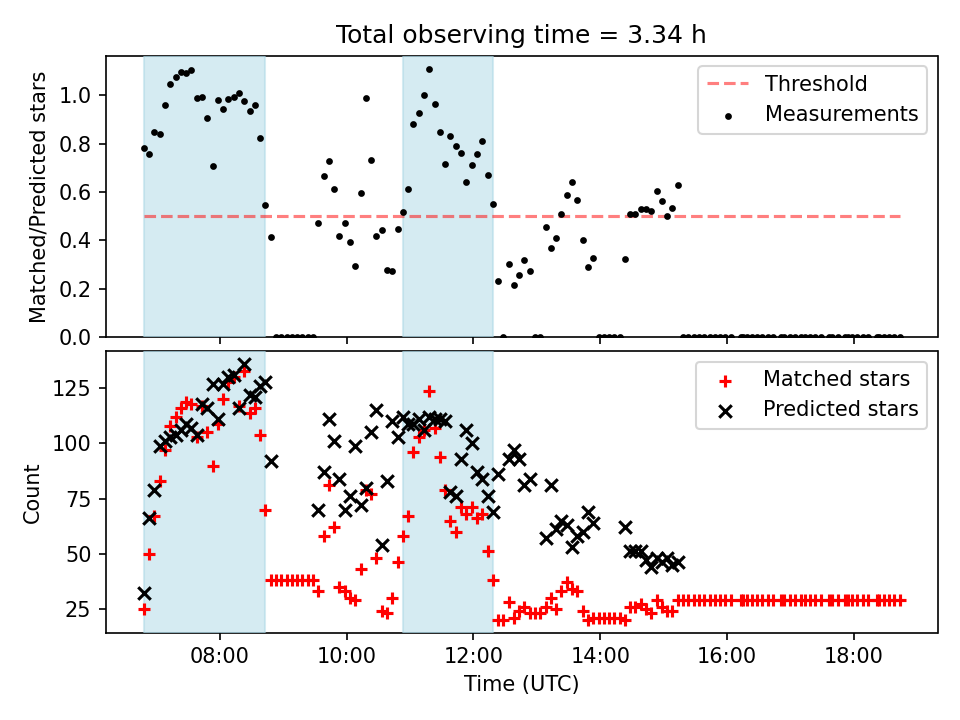 Total observing time = 3.34 h

Matched/Predicted stars

1.0
0.8
0.6
0.4
0.2
0.0

Threshold
Measurements

Count

125
100
75
50
25

Matched stars
Predicted stars

08:00
10:00
12:00
14:00
16:00
18:00

Time (UTC)